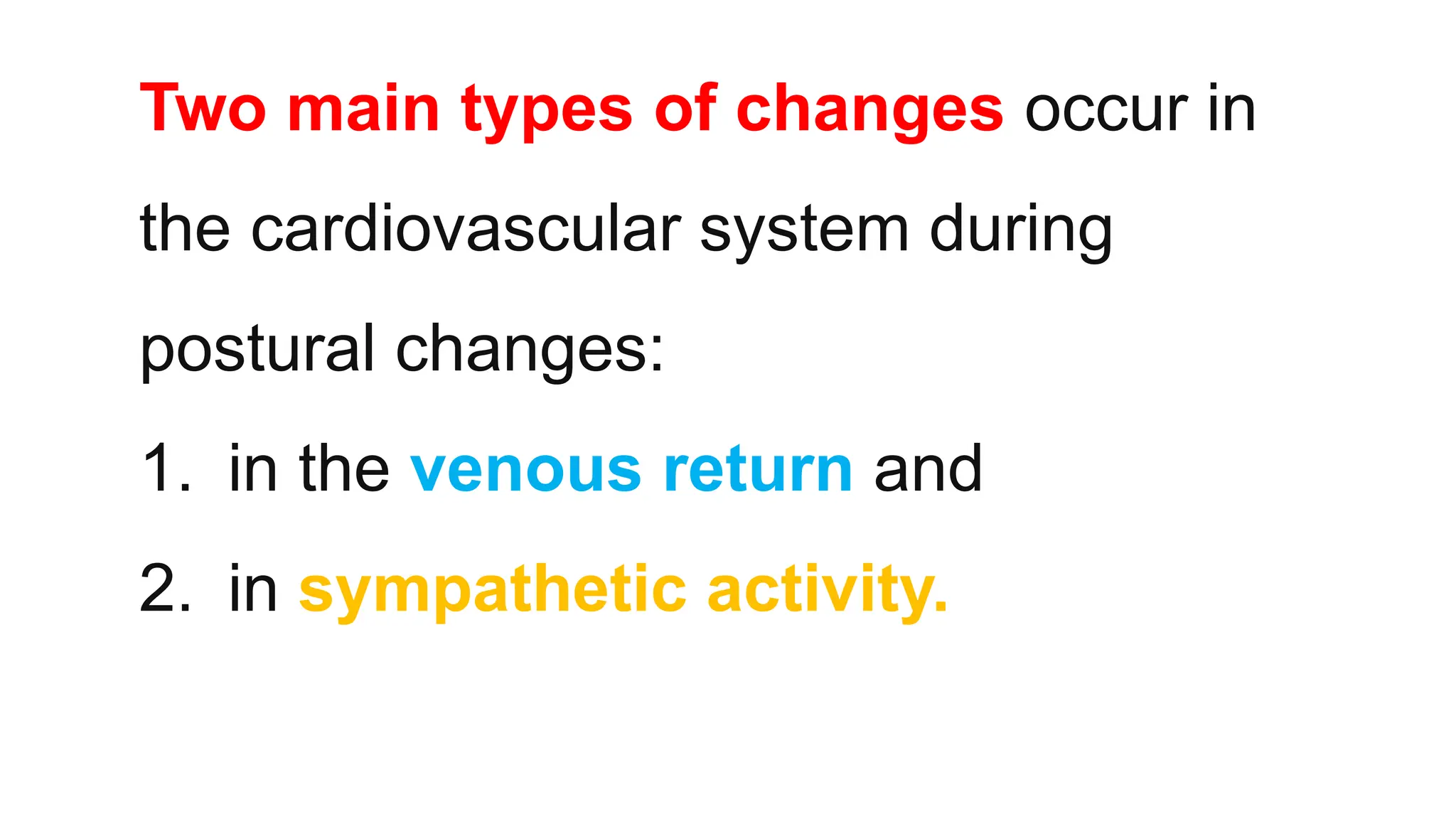 Two main types of changes occur in the cardiovascular system during postural changes:

1. in the venous return and
2. in sympathetic activity.